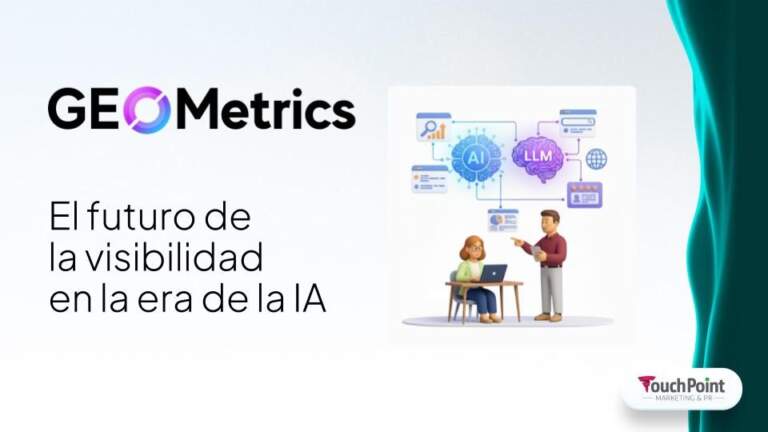 GEOMetrics

El futuro de la visibilidad en la era de la IA

AI

LLM

TouchPoint
MARKETING & PR